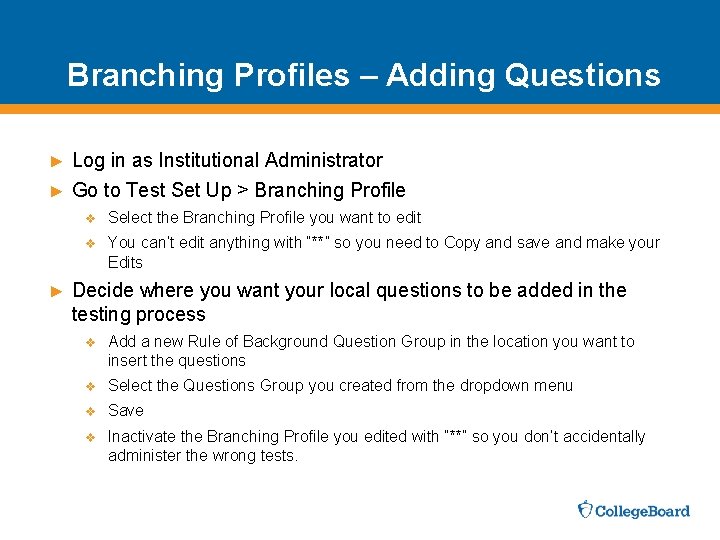 Branching Profiles – Adding Questions

► Log in as Institutional Administrator

► Go to Test Set Up > Branching Profile

❖ Select the Branching Profile you want to edit

❖ You can't edit anything with "**" so you need to Copy and save and make your Edits

► Decide where you want your local questions to be added in the testing process

❖ Add a new Rule of Background Question Group in the location you want to insert the questions

❖ Select the Questions Group you created from the dropdown menu

❖ Save

❖ Inactivate the Branching Profile you edited with "**" so you don't accidentally administer the wrong tests.

CollegeBoard